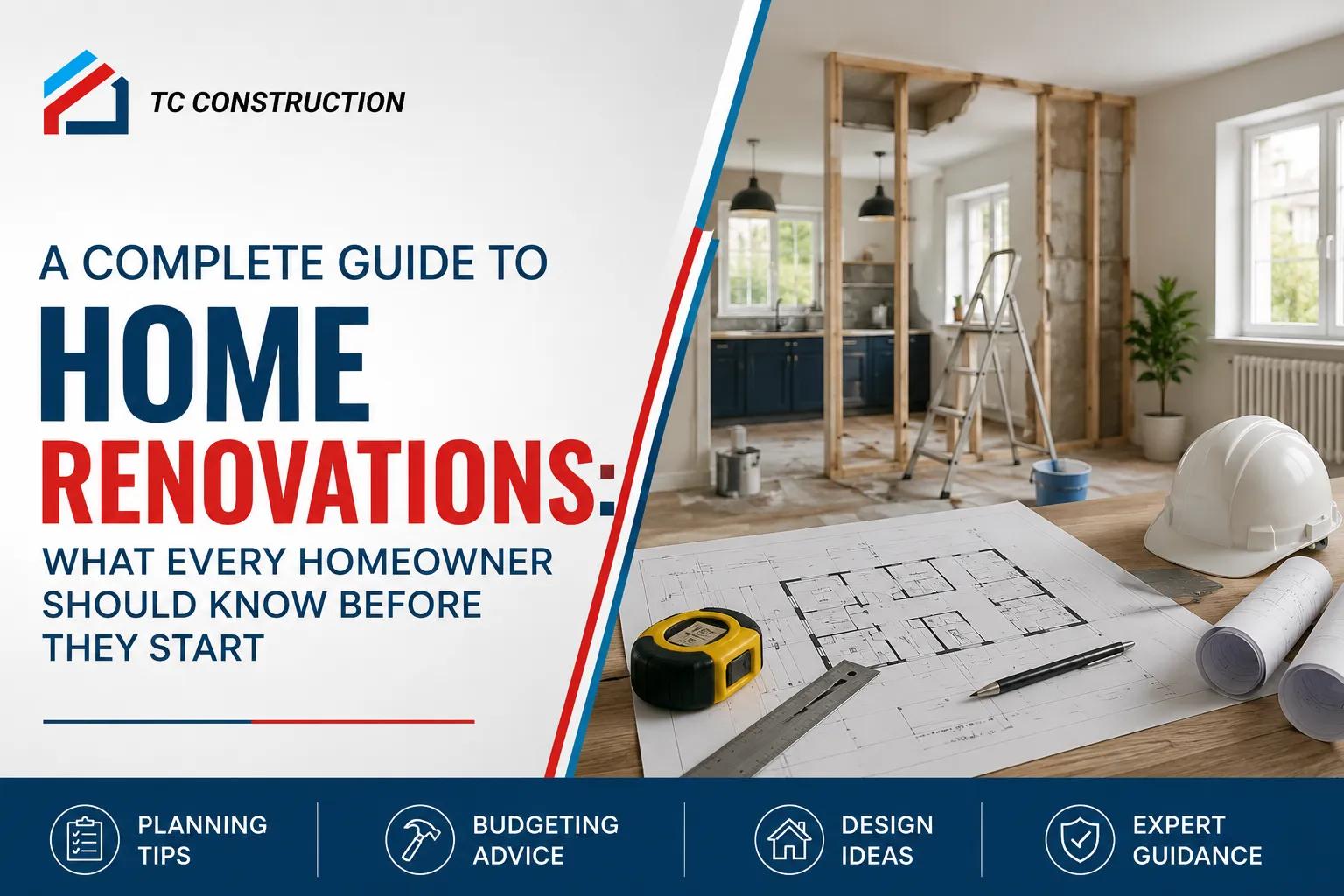 TC CONSTRUCTION

A COMPLETE GUIDE TO
HOME
RENOVATIONS:
WHAT EVERY HOMEOWNER SHOULD KNOW BEFORE THEY START

PLANNING TIPS

BUDGETING ADVICE

DESIGN IDEAS

EXPERT GUIDANCE